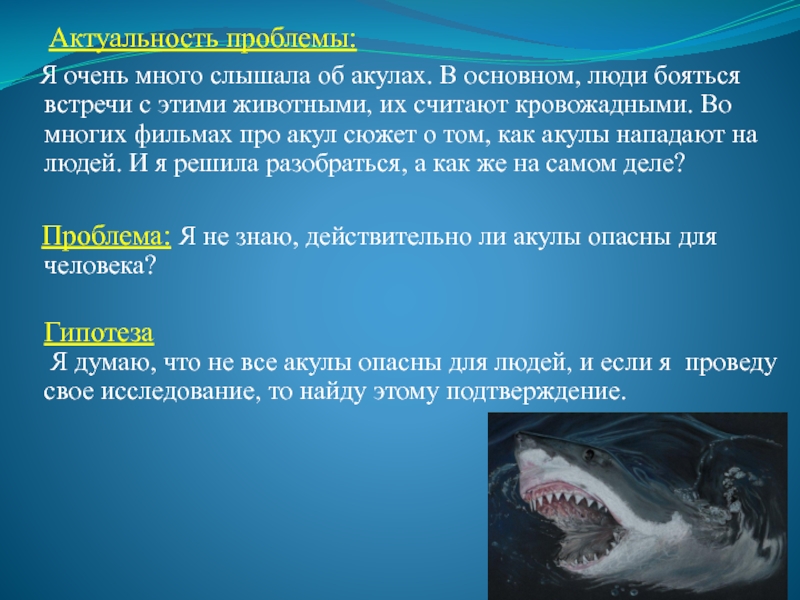 Актуальность проблемы:

Я очень много слышала об акулах. В основном, люди бояться встречи с этими животными, их считают кровожадными. Во многих фильмах про акул сюжет о том, как акулы нападают на людей. И я решила разобраться, а как же на самом деле?

Проблема: Я не знаю, действительно ли акулы опасны для человека?

Гипотеза
Я думаю, что не все акулы опасны для людей, и если я проведу свое исследование, то найду этому подтверждение.